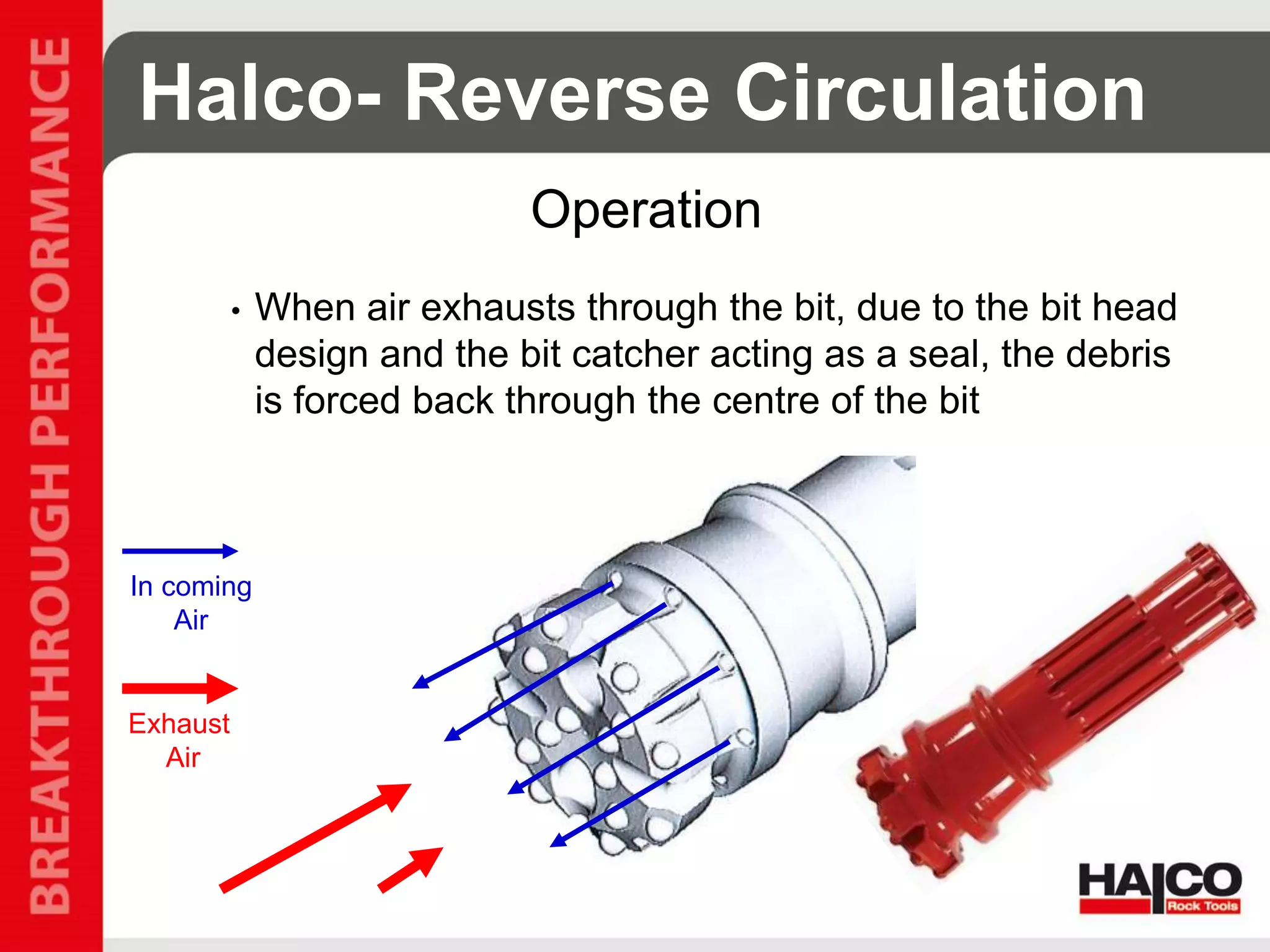 BREAKTHROUGH PERFORMANCE

Halco- Reverse Circulation

Operation

• When air exhausts through the bit, due to the bit head design and the bit catcher acting as a seal, the debris is forced back through the centre of the bit

In coming Air

Exhaust Air

HALCO Rock Tools